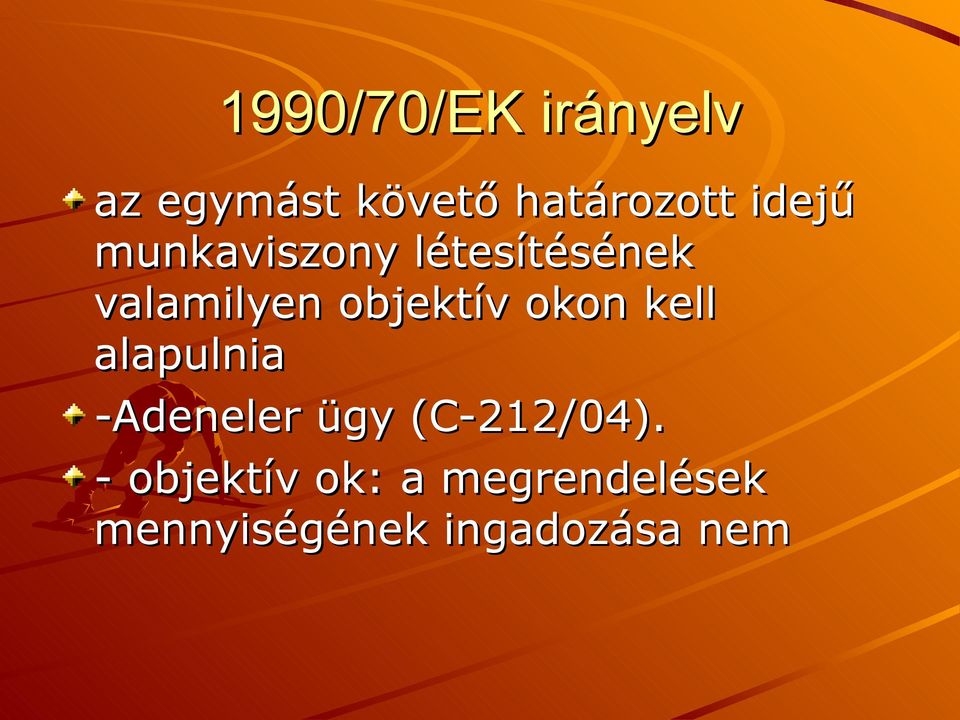 1990/70/EK irányelv

az egymást követő határozott idejű munkaviszony létesítésének valamilyen objektív okon kell alapulnia

-Adeneler ügy (C-212/04).

- objektív ok: a megrendelések mennyiségének ingadozása nem